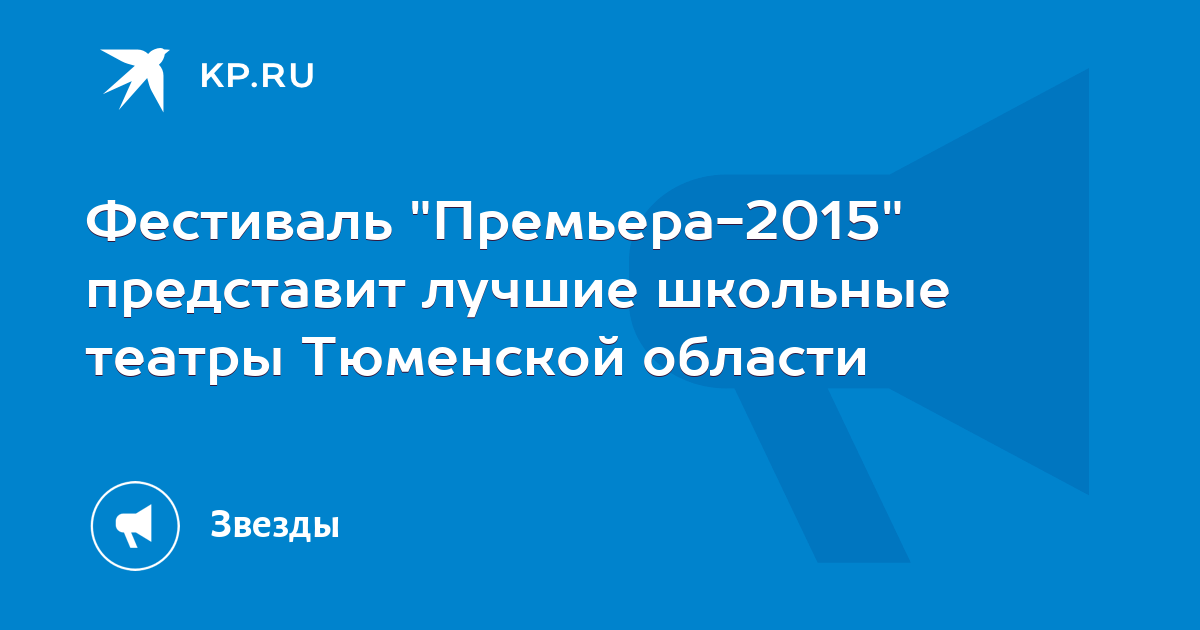 KP.RU

Фестиваль "Премьера-2015" представит лучшие школьные театры Тюменской области

Звезды